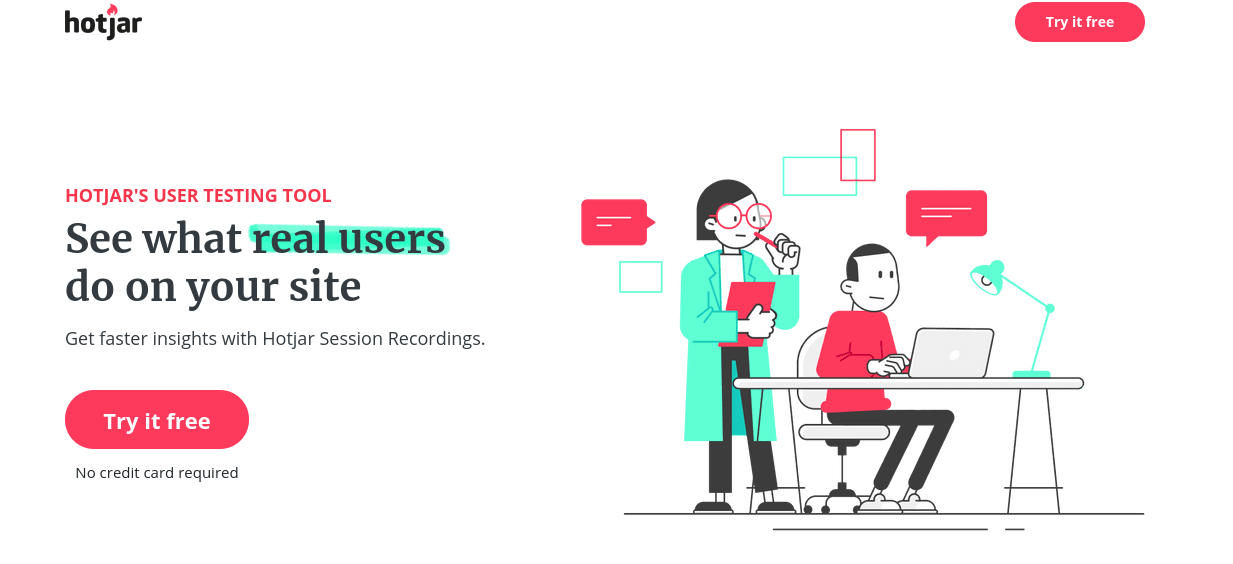 hotjar

Try it free

HOTJAR'S USER TESTING TOOL

See what real users do on your site

Get faster insights with Hotjar Session Recordings.

Try it free

No credit card required